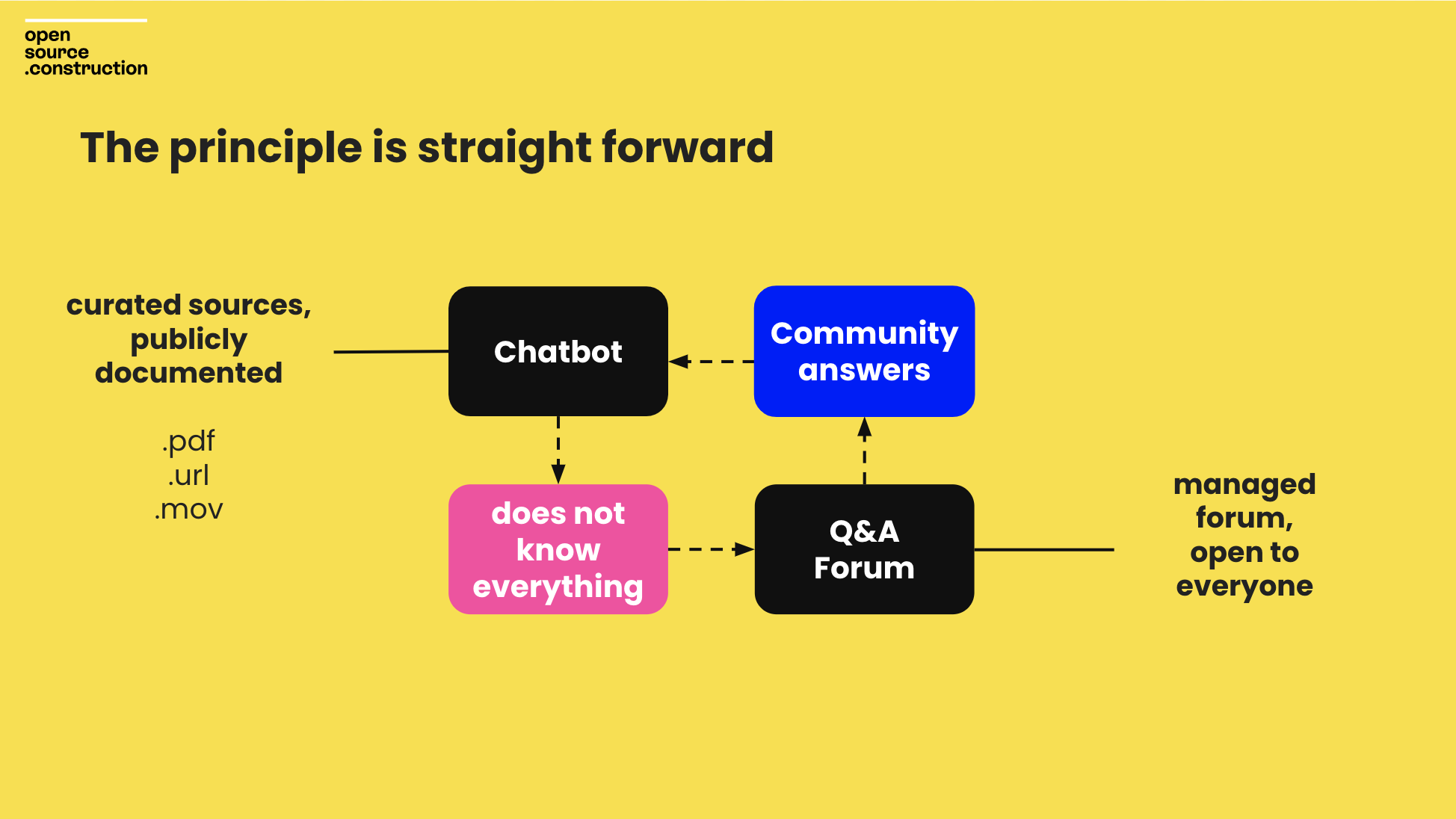 open
source
.construction

The principle is straight forward

curated sources, publicly documented

.pdf
.url
.mov

Chatbot

Community answers

does not know everything

Q&A Forum

managed forum, open to everyone